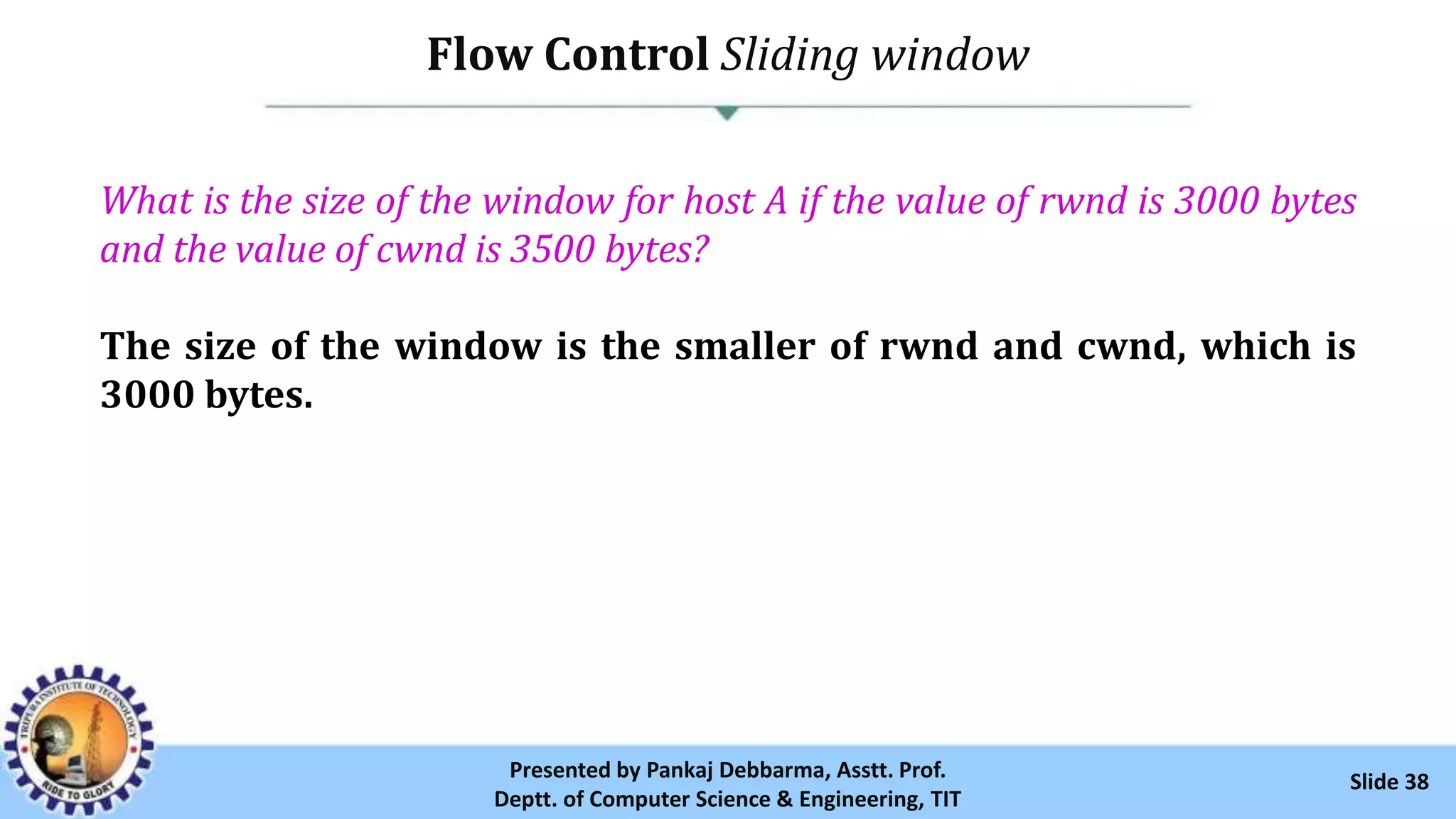 Flow Control Sliding window

What is the size of the window for host A if the value of rwnd is 3000 bytes and the value of cwnd is 3500 bytes?

The size of the window is the smaller of rwnd and cwnd, which is 3000 bytes.

TRIPURA INSTITUTE OF TECHNOLOGY
RIDE TO GLORY

Presented by Pankaj Debbarma, Asstt. Prof.
Deptt. of Computer Science & Engineering, TIT

Slide 38